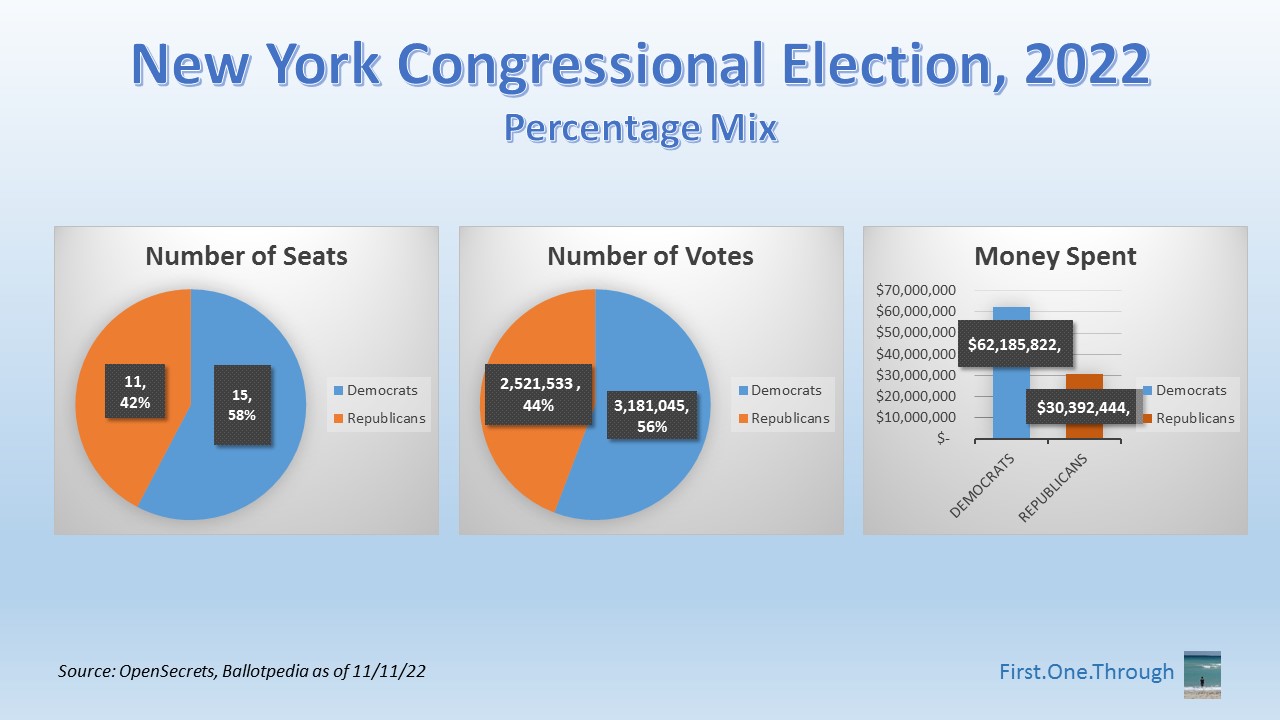 New York Congressional Election, 2022
Percentage Mix

Number of Seats

11, 42%

15, 58%

Democrats
Republicans

Number of Votes

2,521,533 , 44%

3,181,045, 56%

Democrats
Republicans

Money Spent

$70,000,000
$60,000,000
$50,000,000
$40,000,000
$30,000,000
$20,000,000
$10,000,000
$-

$62,185,822,

$30,392,444,

DEMOCRATS
REPUBLICANS

Democrats
Republicans

Source: OpenSecrets, Ballotpedia as of 11/11/22

First.One.Through